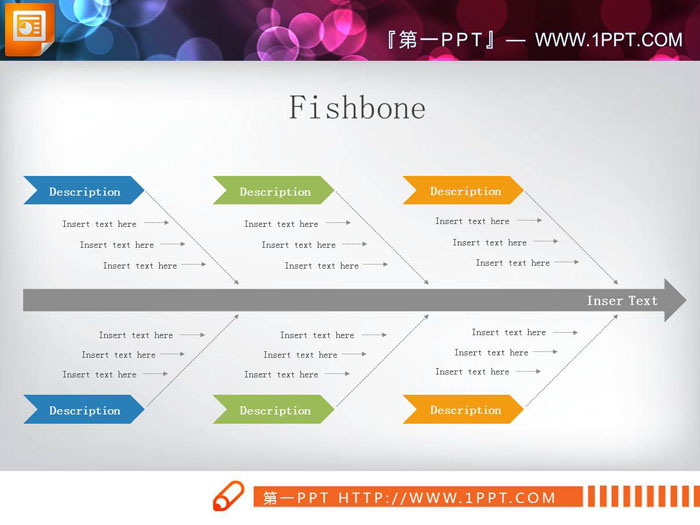 『第一PPT』— WWW.1PPT.COM

Fishbone

Description

Insert text here

Insert text here

Insert text here

Description

Insert text here

Insert text here

Insert text here

Description

Insert text here

Insert text here

Insert text here

Inser Text

Insert text here

Insert text here

Insert text here

Description

Insert text here

Insert text here

Insert text here

Description

Insert text here

Insert text here

Insert text here

Description

第一PPT HTTP://WWW.1PPT.COM